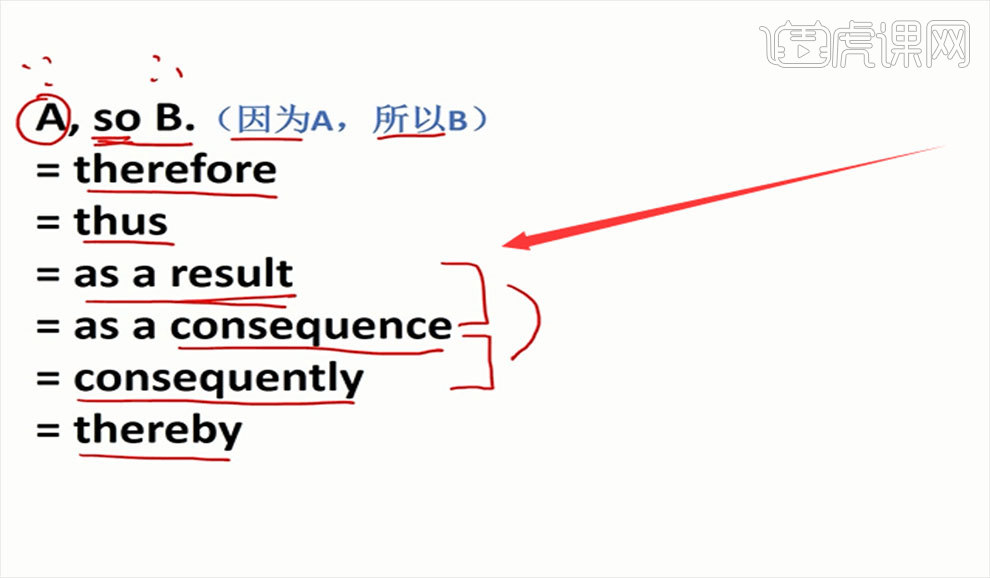 虎课网

A, so B.（因为A，所以B）
= therefore
= thus
= as a result
= as a consequence
= consequently
= thereby